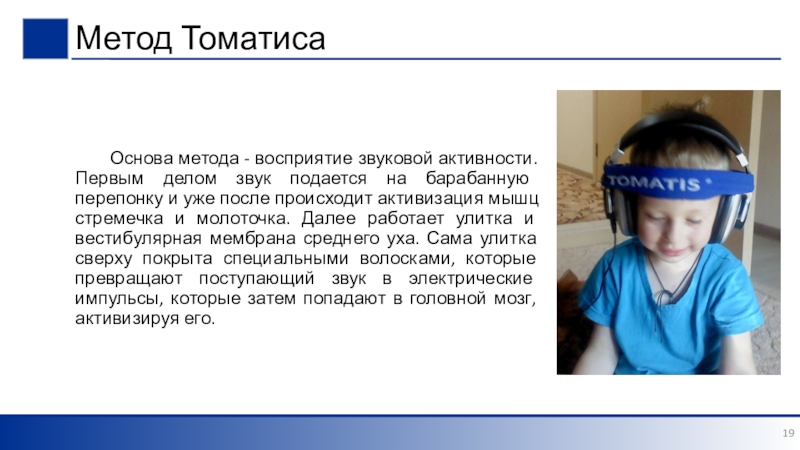 Метод Томатиса

Основа метода - восприятие звуковой активности. Первым делом звук подается на барабанную перепонку и уже после происходит активизация мышц стремечка и молоточка. Далее работает улитка и вестибулярная мембрана среднего уха. Сама улитка сверху покрыта специальными волосками, которые превращают поступающий звук в электрические импульсы, которые затем попадают в головной мозг, активизируя его.

TOMATIS

19